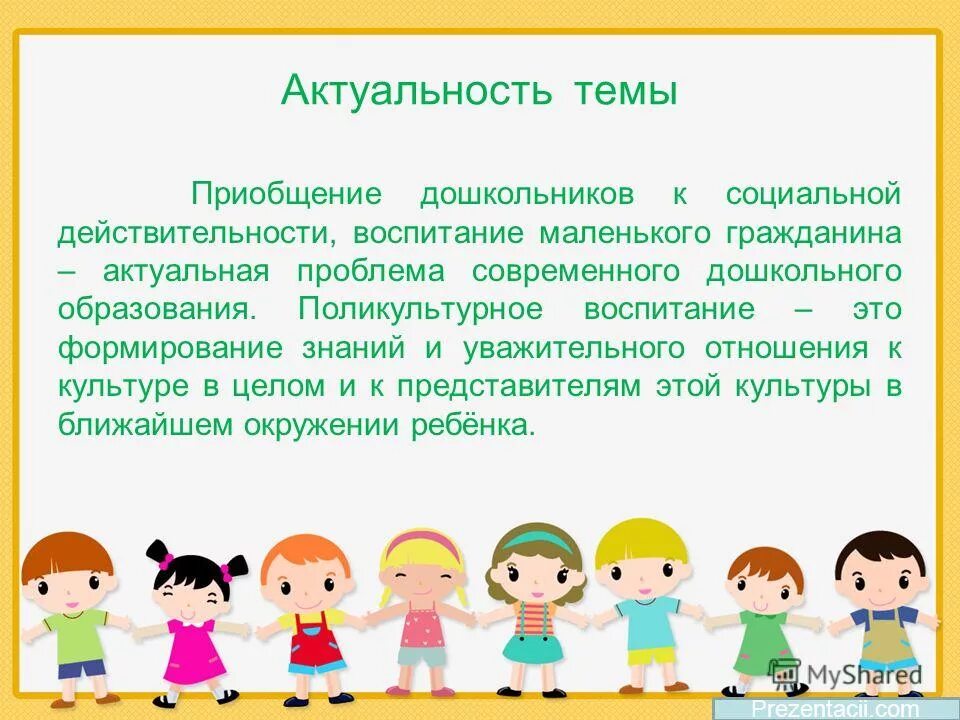 Актуальность темы

Приобщение дошкольников к социальной действительности, воспитание маленького гражданина – актуальная проблема современного дошкольного образования. Поликультурное воспитание – это формирование знаний и уважительного отношения к культуре в целом и к представителям этой культуры в ближайшем окружении ребёнка.

MyShared

Prezentacii.com